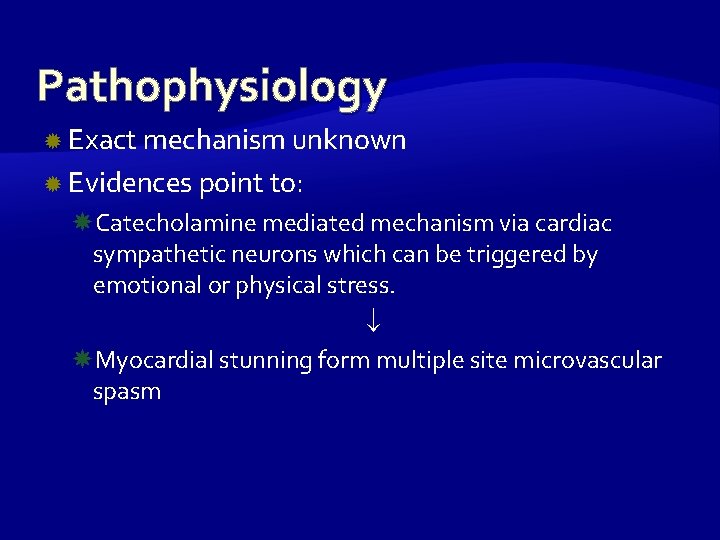 Pathophysiology

Exact mechanism unknown

Evidences point to:

Catecholamine mediated mechanism via cardiac sympathetic neurons which can be triggered by emotional or physical stress.

↓

Myocardial stunning form multiple site microvascular spasm